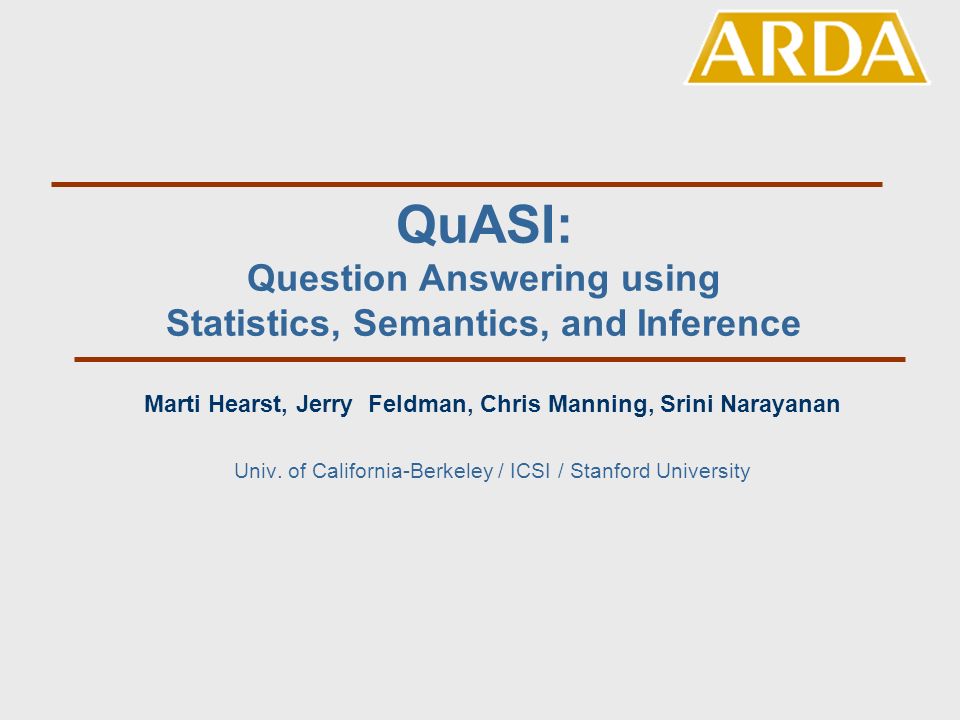 ARDA

QuASI:
Question Answering using
Statistics, Semantics, and Inference

Marti Hearst, Jerry Feldman, Chris Manning, Srini Narayanan

Univ. of California-Berkeley / ICSI / Stanford University